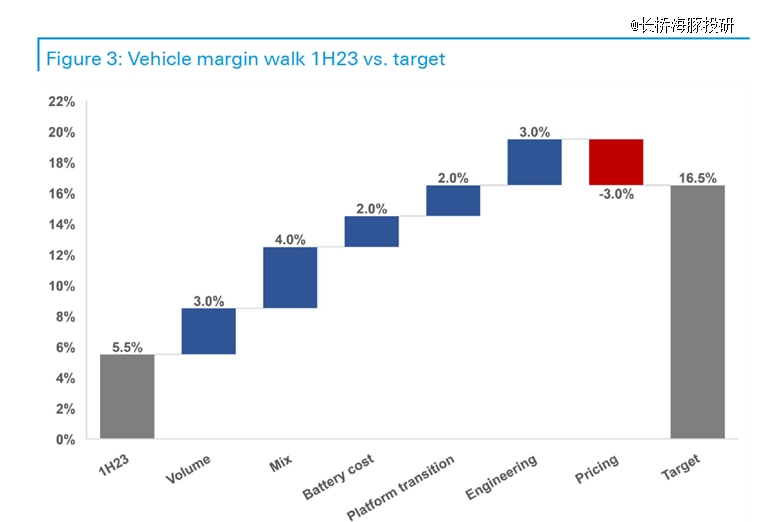 @长桥海豚投研

Figure 3: Vehicle margin walk 1H23 vs. target

22%
20%
18%
16%
14%
12%
10%
8%
6%
4%
2%
0%

5.5%
3.0%
4.0%
2.0%
2.0%
3.0%
-3.0%
16.5%

1H23
Volume
Mix
Battery cost
Platform transition
Engineering
Pricing
Target